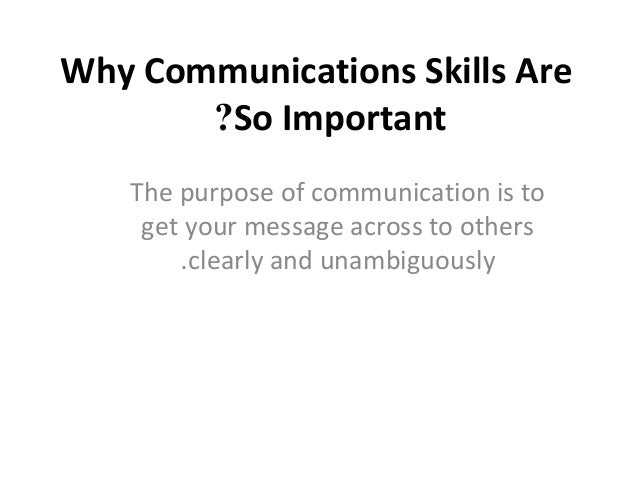 Why Communications Skills Are ?So Important

The purpose of communication is to get your message across to others .clearly and unambiguously